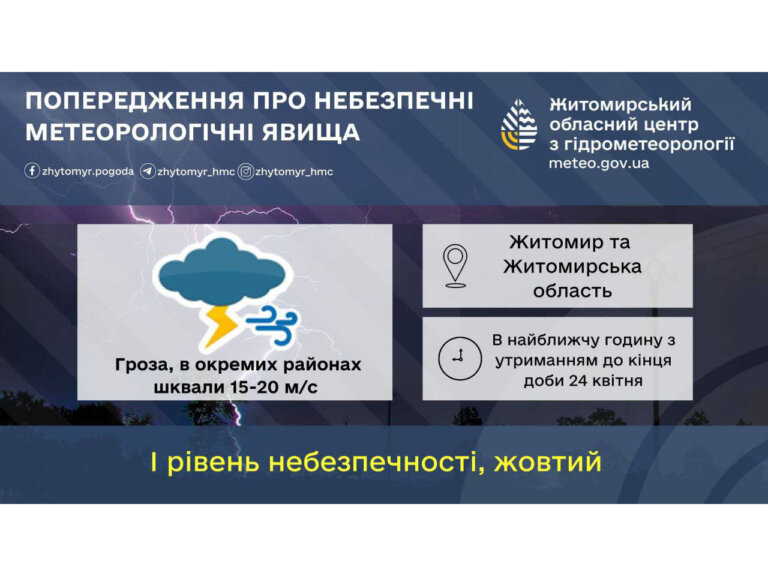 ПОПЕРЕДЖЕННЯ ПРО НЕБЕЗПЕЧНІ МЕТЕОРОЛОГІЧНІ ЯВИЩА

zhytomyr.pogoda zhytomyr_hmc zhytomyr_hmc

Житомирський обласний центр з гідрометеорології
meteo.gov.ua

Гроза, в окремих районах шквали 15-20 м/с

Житомир та Житомирська область

В найближчу годину з утриманням до кінця доби 24 квітня

I рівень небезпечності, жовтий